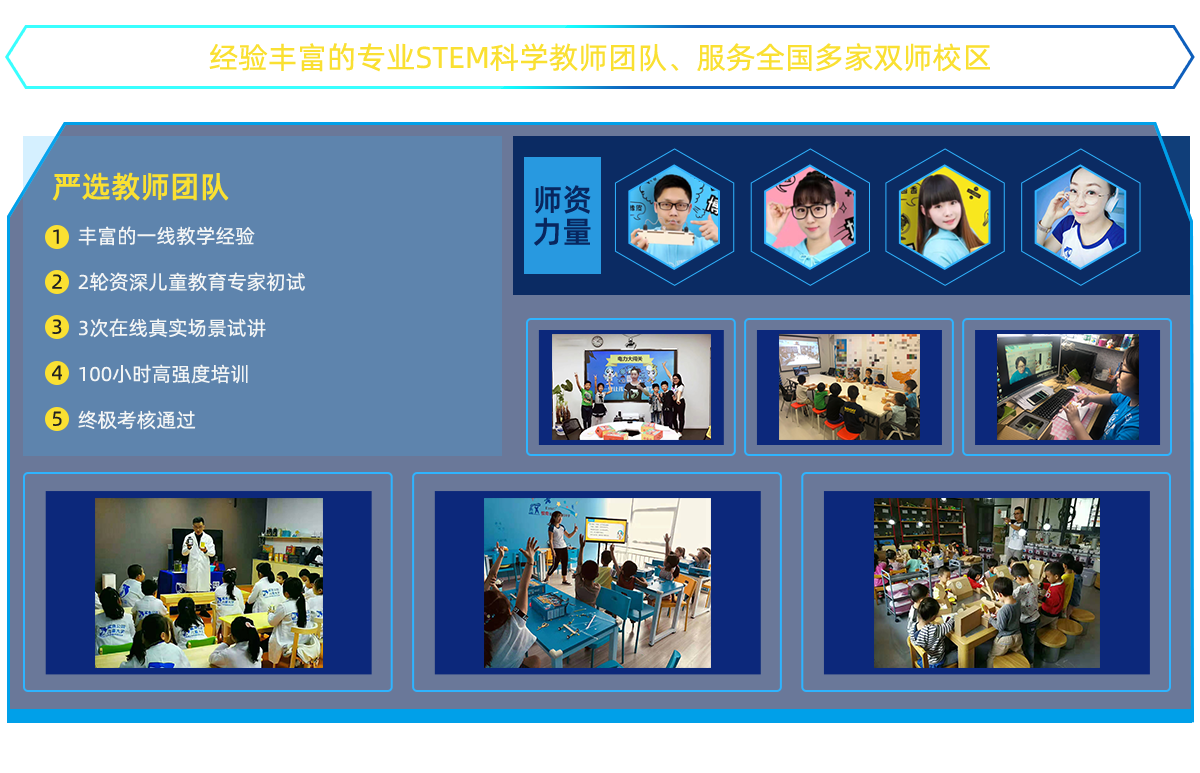 经验丰富的专业STEM科学教师团队、服务全国多家双师校区

严选教师团队

1 丰富的一线教学经验

2 2轮资深儿童教育专家初试

3 3次在线真实场景试讲

4 100小时高强度培训

5 终极考核通过

师资力量

电力大闯关